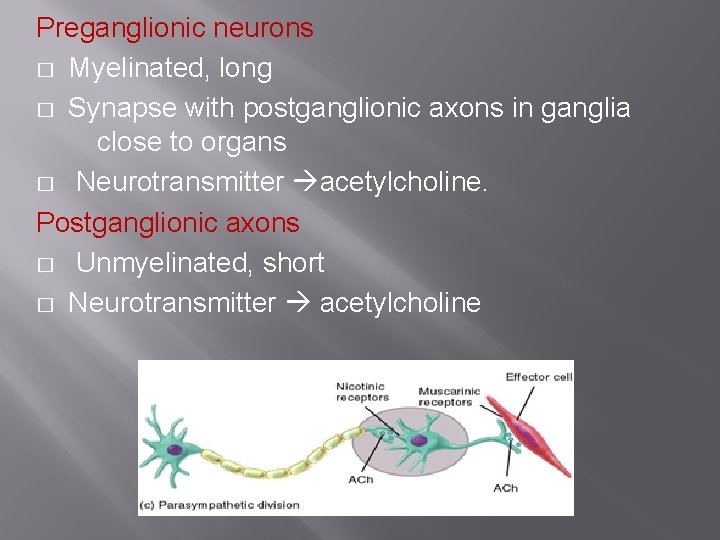 Preganglionic neurons

□ Myelinated, long

□ Synapse with postganglionic axons in ganglia close to organs

□ Neurotransmitter →acetylcholine.

Postganglionic axons

□ Unmyelinated, short

□ Neurotransmitter → acetylcholine

Nicotinic receptors

Muscarinic receptors

Effector cell

ACh

ACh

(c) Parasympathetic division